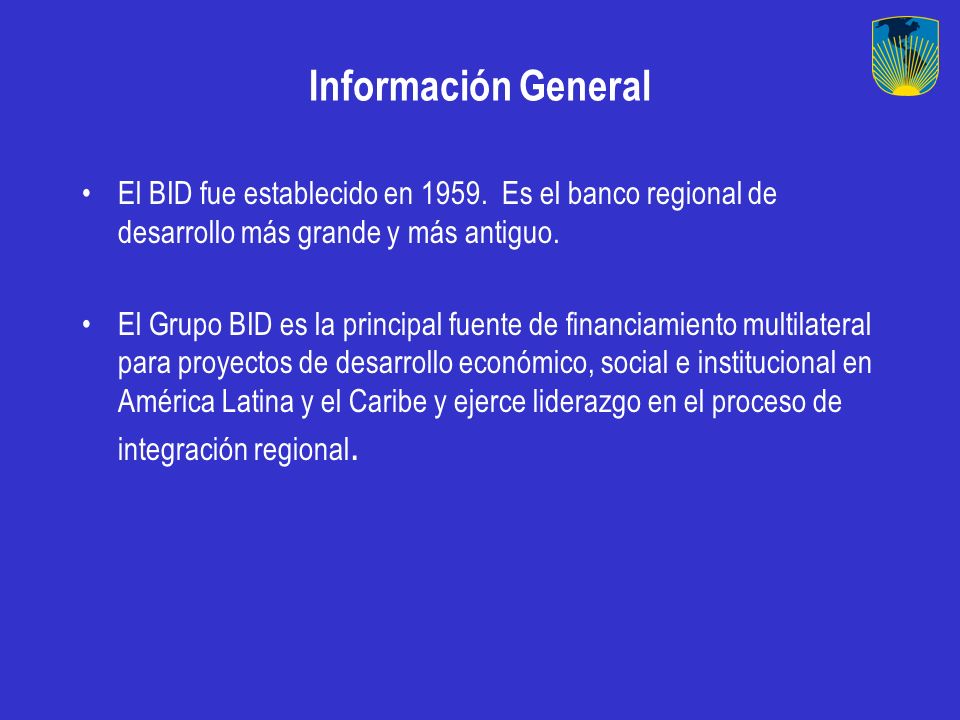 Información General

• El BID fue establecido en 1959. Es el banco regional de desarrollo más grande y más antiguo.

• El Grupo BID es la principal fuente de financiamiento multilateral para proyectos de desarrollo económico, social e institucional en América Latina y el Caribe y ejerce liderazgo en el proceso de integración regional.